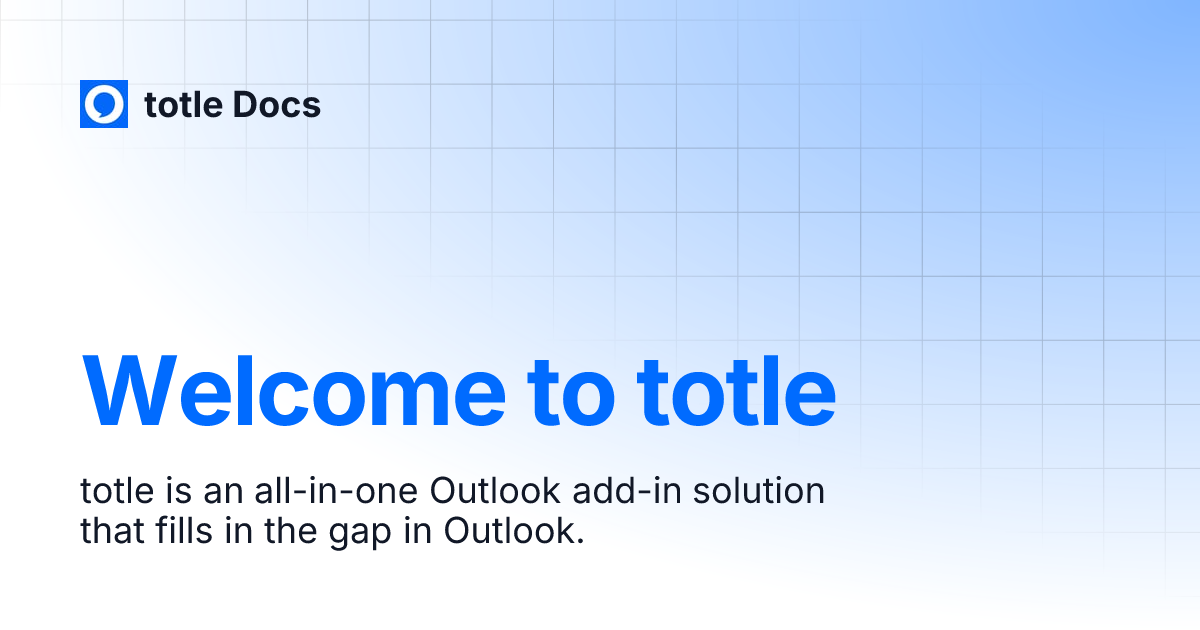 totle Docs

Welcome to totle

totle is an all-in-one Outlook add-in solution that fills in the gap in Outlook.